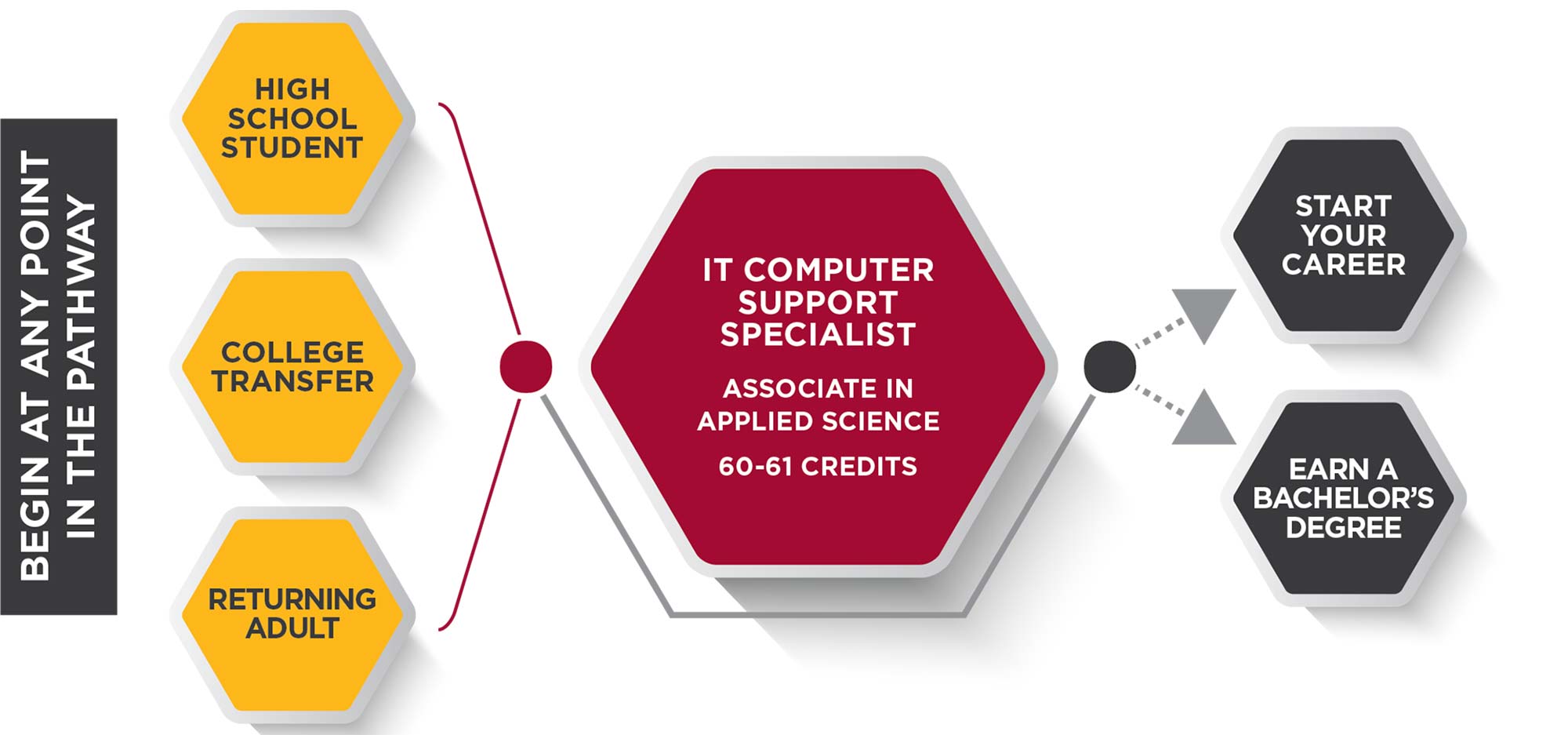 BEGIN AT ANY POINT IN THE PATHWAY

HIGH SCHOOL STUDENT

COLLEGE TRANSFER

RETURNING ADULT

IT COMPUTER SUPPORT SPECIALIST

ASSOCIATE IN APPLIED SCIENCE

60-61 CREDITS

START YOUR CAREER

EARN A BACHELOR'S DEGREE